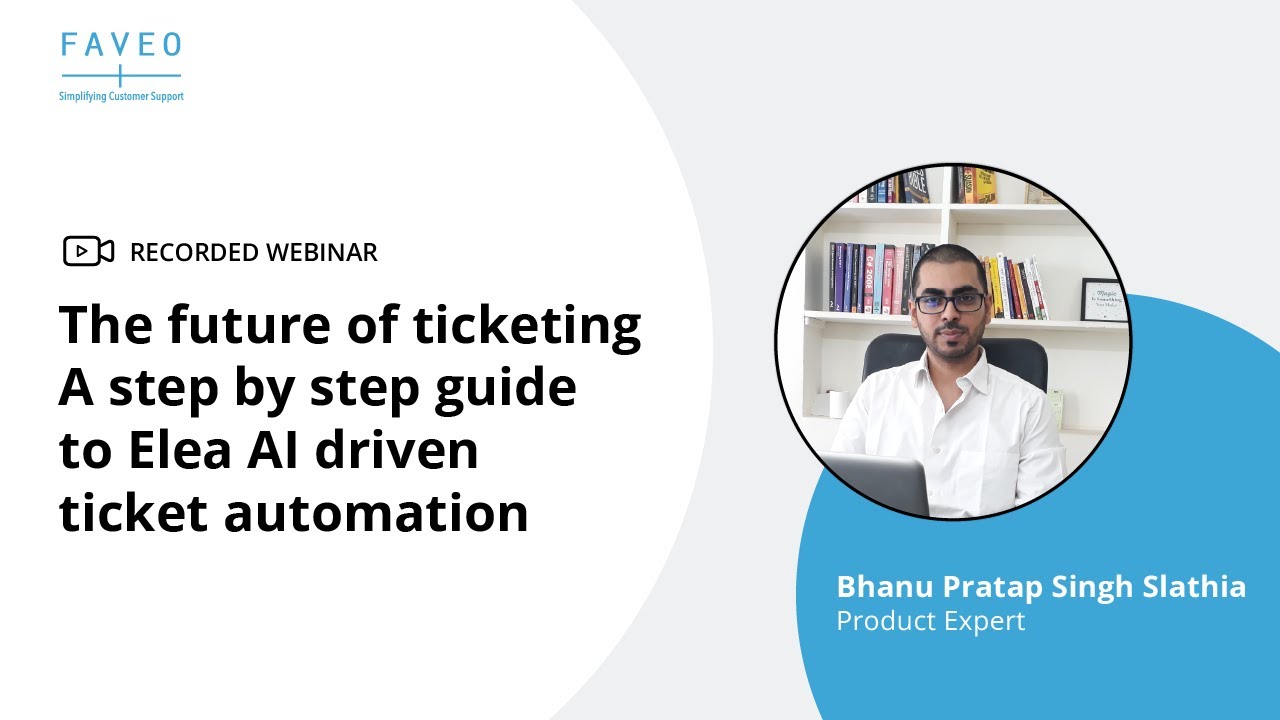 FAVEO
Simplifying Customer Support

RECORDED WEBINAR

The future of ticketing
A step by step guide
to Elea AI driven
ticket automation

Bhanu Pratap Singh Slathia
Product Expert